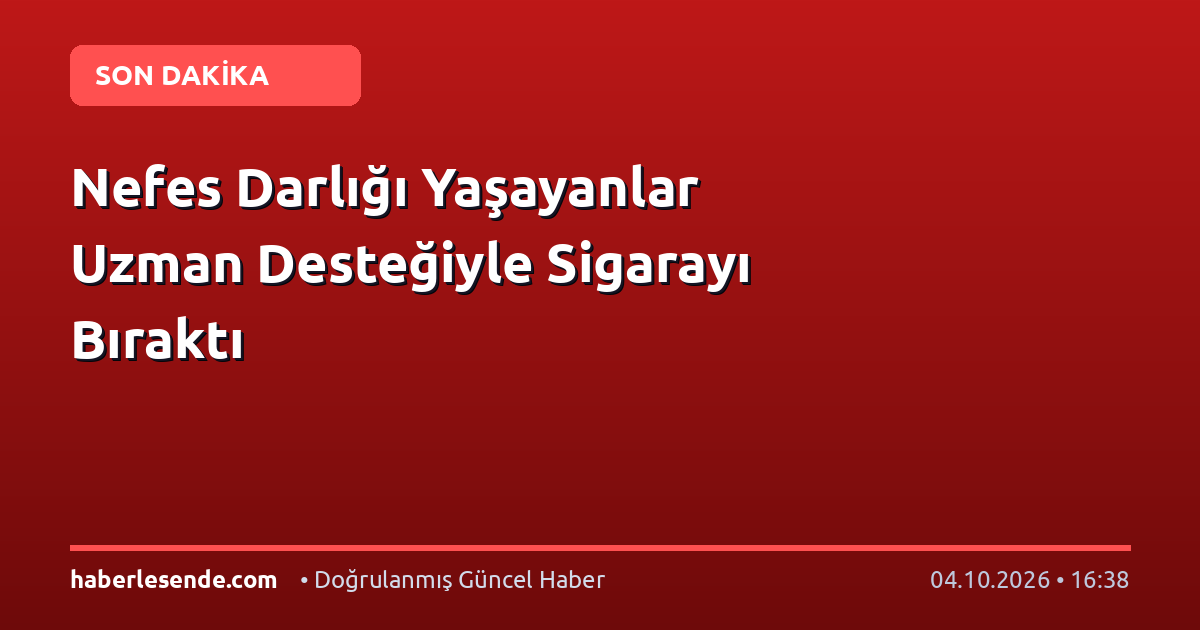 SON DAKİKA

Nefes Darlığı Yaşayanlar Uzman Desteğiyle Sigarayı Bıraktı

haberlesende.com • Doğrulanmış Güncel Haber 04.10.2026 • 16:38